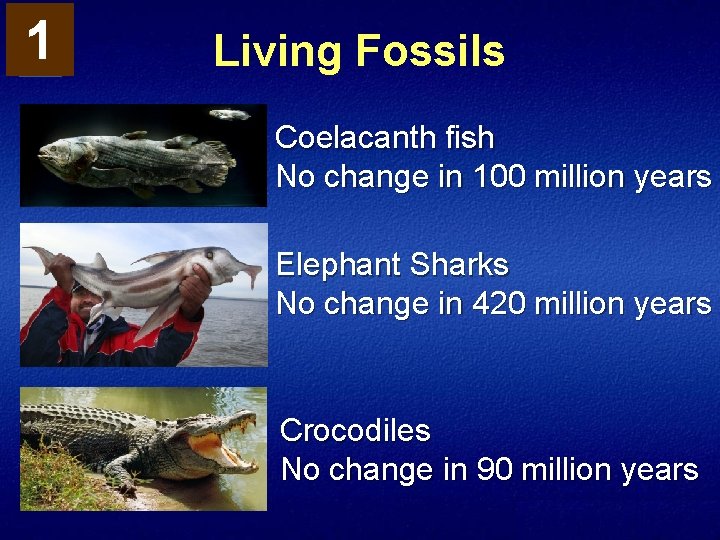 1

Living Fossils

Coelacanth fish
No change in 100 million years

Elephant Sharks
No change in 420 million years

Crocodiles
No change in 90 million years